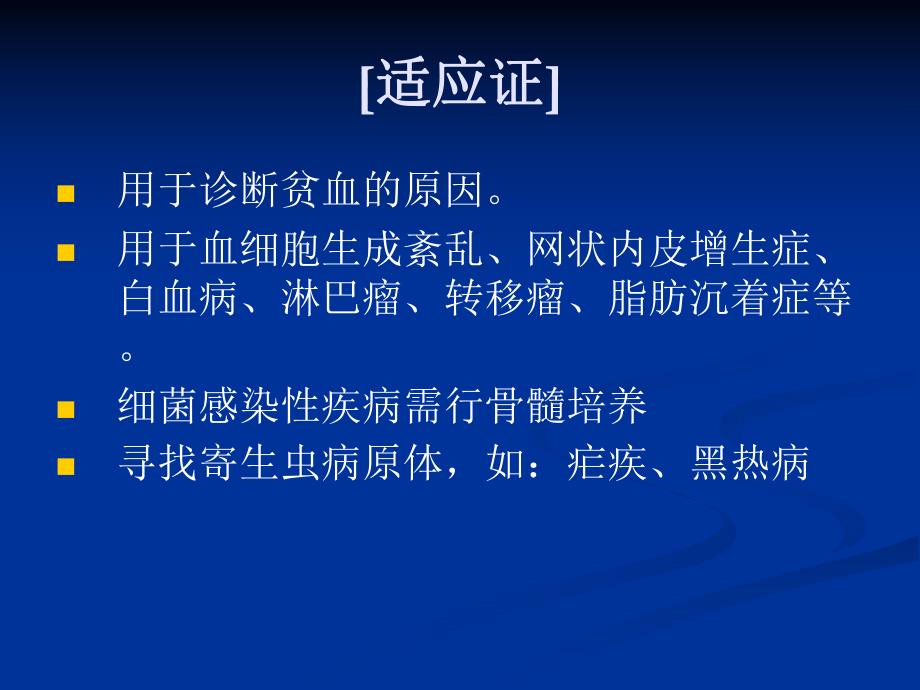 [适应证]

- 用于诊断贫血的原因。
- 用于血细胞生成紊乱、网状内皮增生症、白血病、淋巴瘤、转移瘤、脂肪沉着症等。
- 细菌感染性疾病需行骨髓培养
- 寻找寄生虫病原体，如：疟疾、黑热病